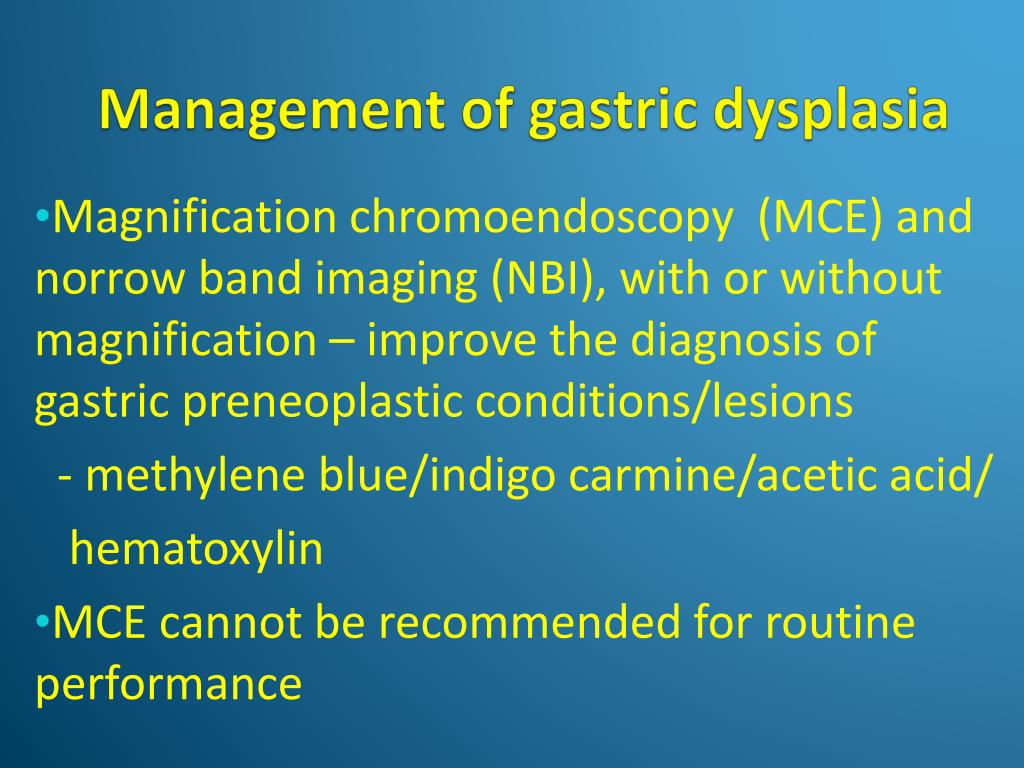 Management of gastric dysplasia

•Magnification chromoendoscopy (MCE) and norrow band imaging (NBI), with or without magnification – improve the diagnosis of gastric preneoplastic conditions/lesions

- methylene blue/indigo carmine/acetic acid/ hematoxylin

•MCE cannot be recommended for routine performance